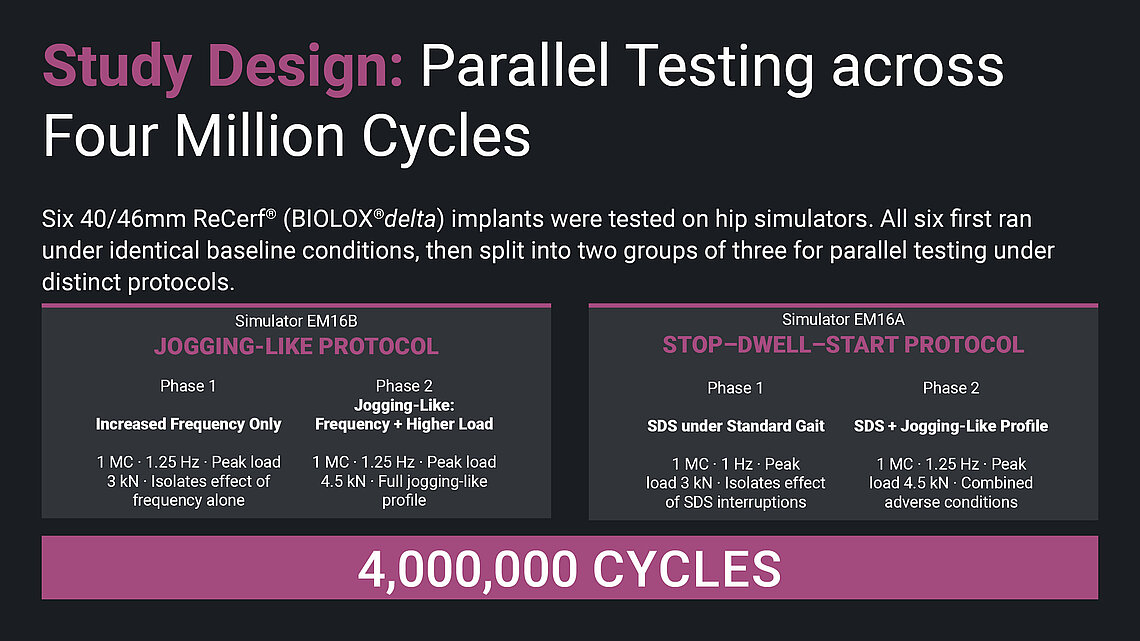 Study Design: Parallel Testing across Four Million Cycles

Six 40/46mm ReCerf® (BIOLOX®delta) implants were tested on hip simulators. All six first ran under identical baseline conditions, then split into two groups of three for parallel testing under distinct protocols.

Simulator EM16B
JOGGING-LIKE PROTOCOL

Phase 1
Increased Frequency Only
1 MC · 1.25 Hz · Peak load 3 kN · Isolates effect of frequency alone

Phase 2
Jogging-Like: Frequency + Higher Load
1 MC · 1.25 Hz · Peak load 4.5 kN · Full jogging-like profile

Simulator EM16A
STOP–DWELL–START PROTOCOL

Phase 1
SDS under Standard Gait
1 MC · 1 Hz · Peak load 3 kN · Isolates effect of SDS interruptions

Phase 2
SDS + Jogging-Like Profile
1 MC · 1.25 Hz · Peak load 4.5 kN · Combined adverse conditions

4,000,000 CYCLES